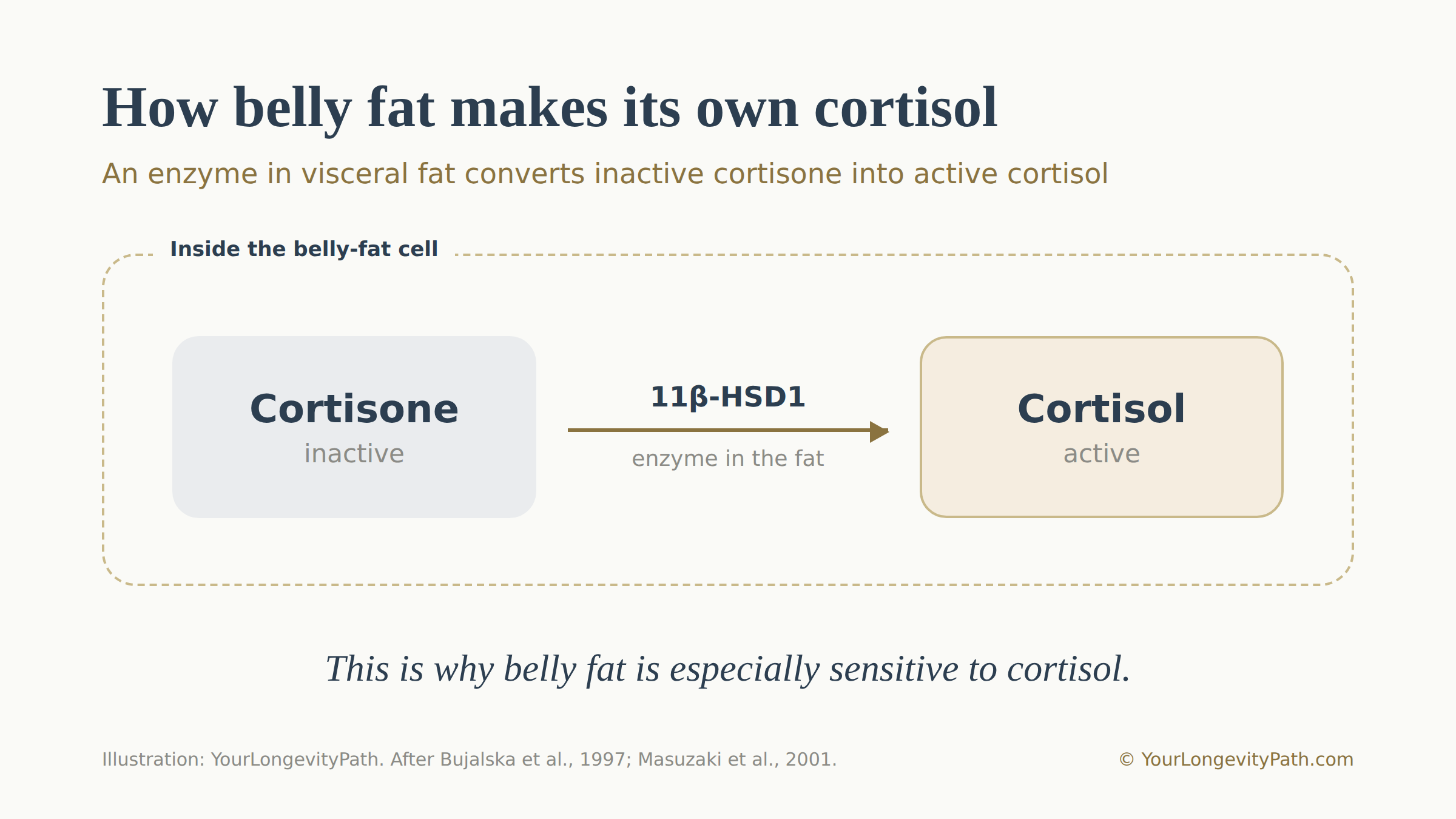 How belly fat makes its own cortisol

An enzyme in visceral fat converts inactive cortisone into active cortisol

Inside the belly-fat cell

Cortisone
inactive

11β-HSD1
enzyme in the fat

Cortisol
active

This is why belly fat is especially sensitive to cortisol.

Illustration: YourLongevityPath. After Bujalska et al., 1997; Masuzaki et al., 2001.

© YourLongevityPath.com